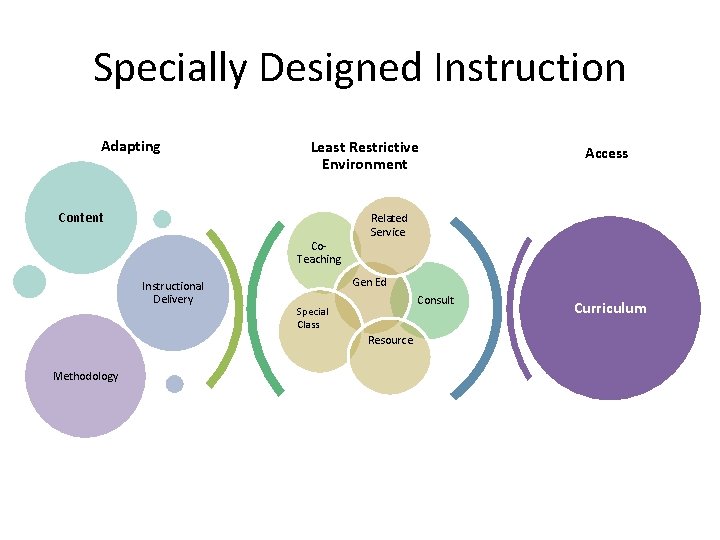 Specially Designed Instruction

Adapting

Content

Instructional Delivery

Methodology

Least Restrictive Environment

Related Service

Co-Teaching

Gen Ed

Consult

Special Class

Resource

Access

Curriculum